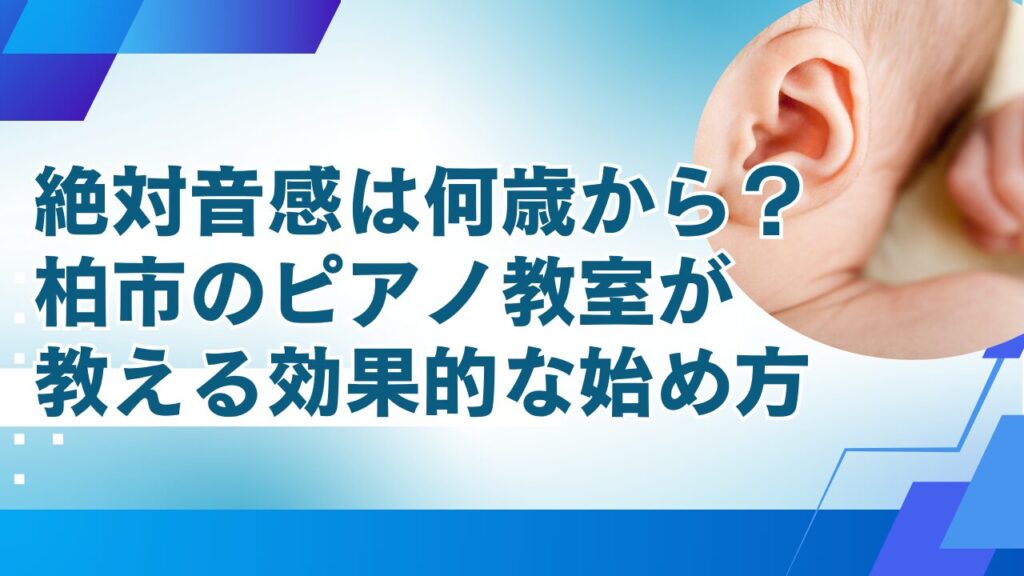 絶対音感は何歳から？
柏市のピアノ教室が
教える効果的な始め方